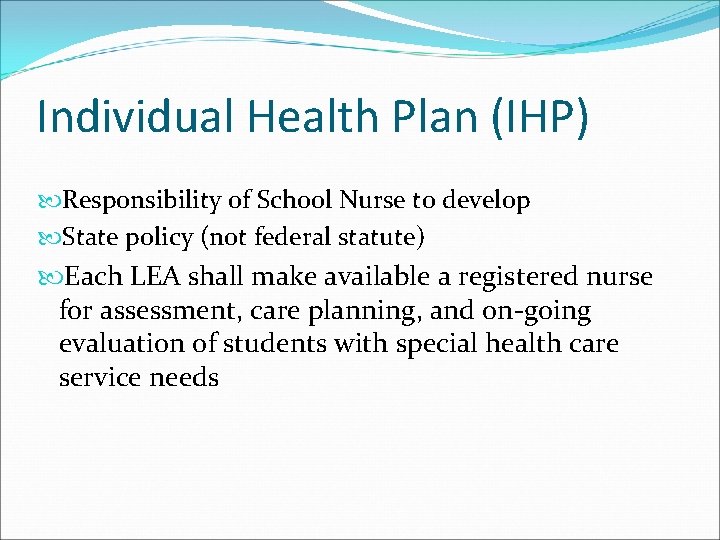 Individual Health Plan (IHP)

Responsibility of School Nurse to develop

State policy (not federal statute)

Each LEA shall make available a registered nurse for assessment, care planning, and on-going evaluation of students with special health care service needs